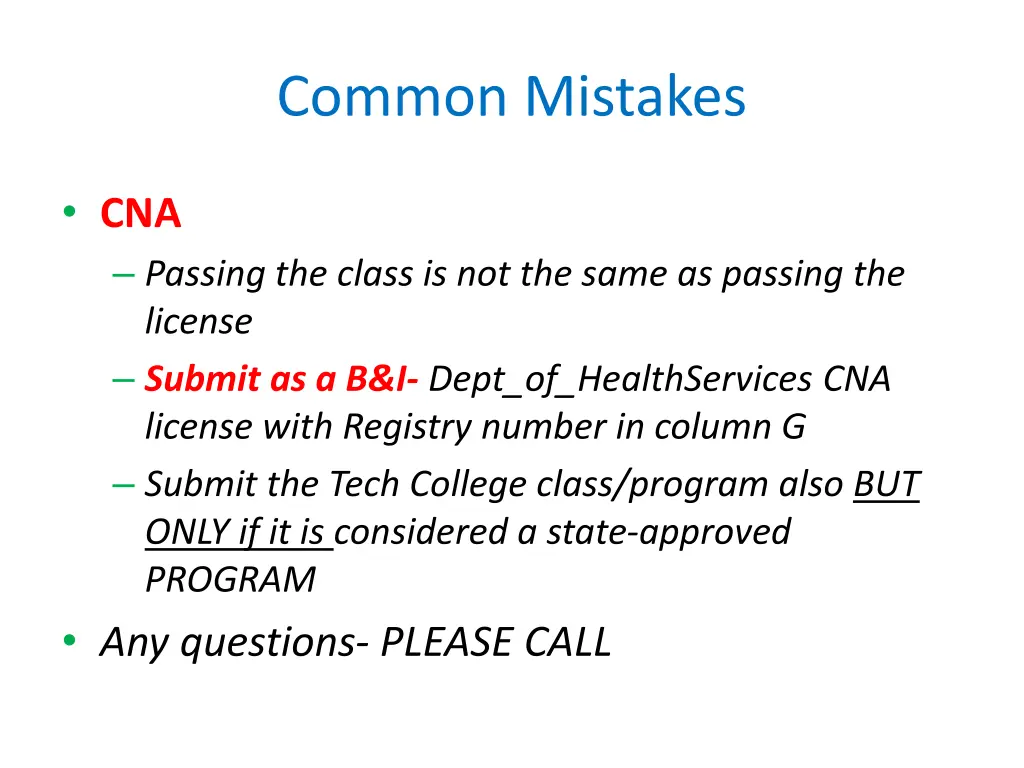 Common Mistakes

• CNA
– Passing the class is not the same as passing the license
– Submit as a B&I- Dept_of_HealthServices CNA license with Registry number in column G
– Submit the Tech College class/program also BUT ONLY if it is considered a state-approved PROGRAM
• Any questions- PLEASE CALL